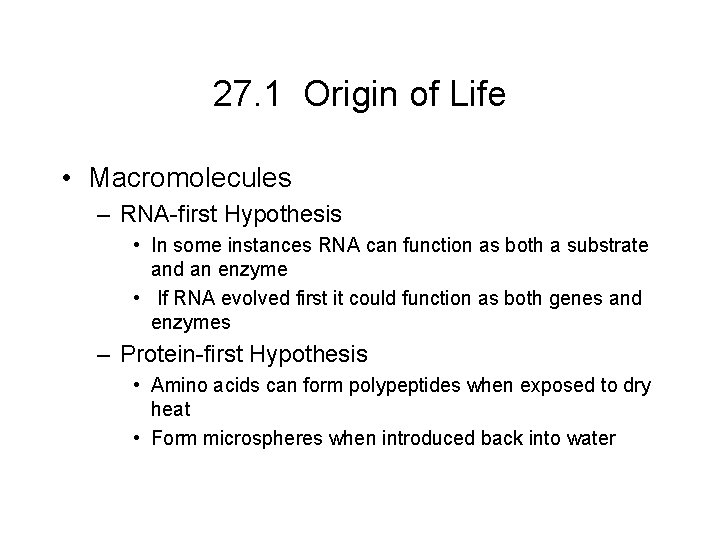 27.1 Origin of Life

• Macromolecules
– RNA-first Hypothesis
• In some instances RNA can function as both a substrate and an enzyme
• If RNA evolved first it could function as both genes and enzymes
– Protein-first Hypothesis
• Amino acids can form polypeptides when exposed to dry heat
• Form microspheres when introduced back into water